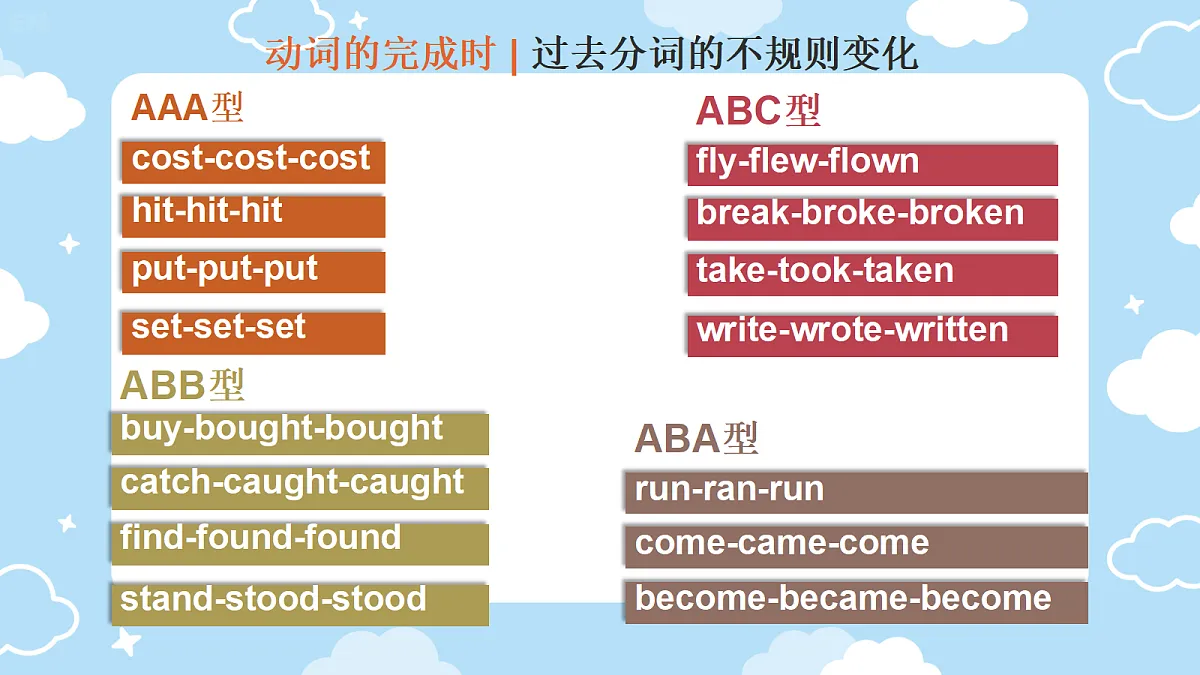 动词的完成时 | 过去分词的不规则变化

AAA型
cost-cost-cost
hit-hit-hit
put-put-put
set-set-set

ABB型
buy-bought-bought
catch-caught-caught
find-found-found
stand-stood-stood

ABC型
fly-flew-flown
break-broke-broken
take-took-taken
write-wrote-written

ABA型
run-ran-run
come-came-come
become-became-become